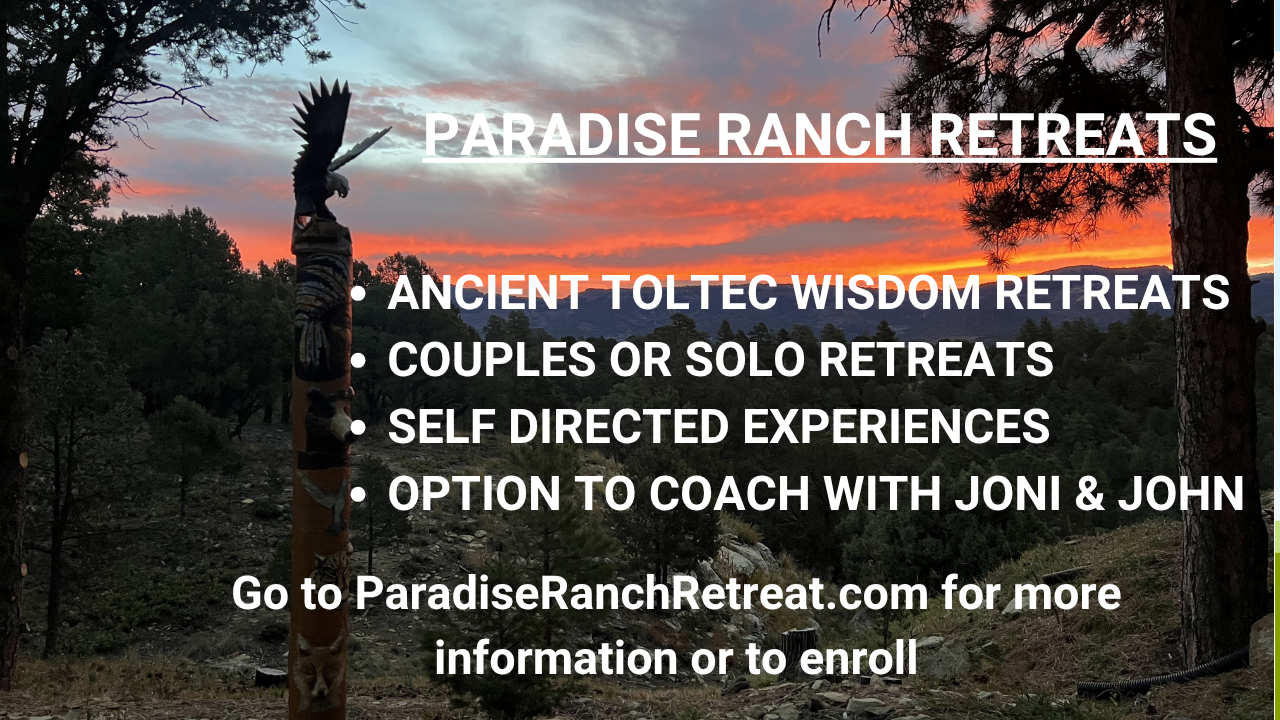 PARADISE RANCH RETREATS

• ANCIENT TOLTEC WISDOM RETREATS
• COUPLES OR SOLO RETREATS
• SELF DIRECTED EXPERIENCES
• OPTION TO COACH WITH JONI & JOHN

Go to ParadiseRanchRetreat.com for more information or to enroll